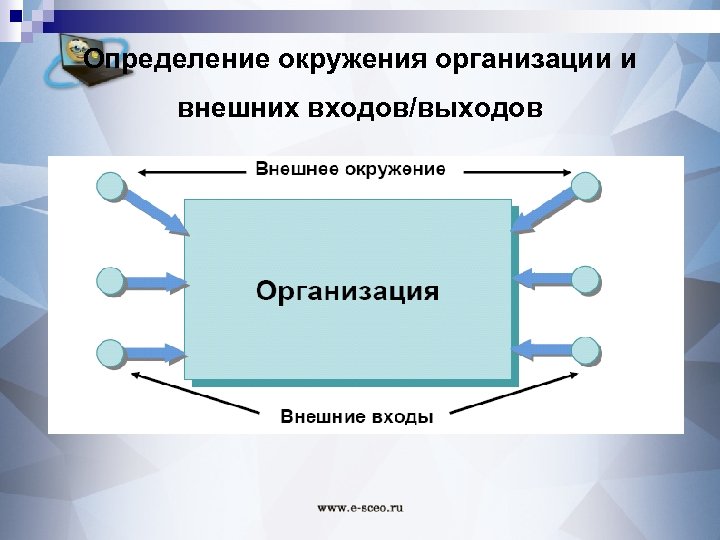 Определение окружения организации и внешних входов/выходов

Внешнее окружение

Организация

Внешние входы

www.e-sceo.ru